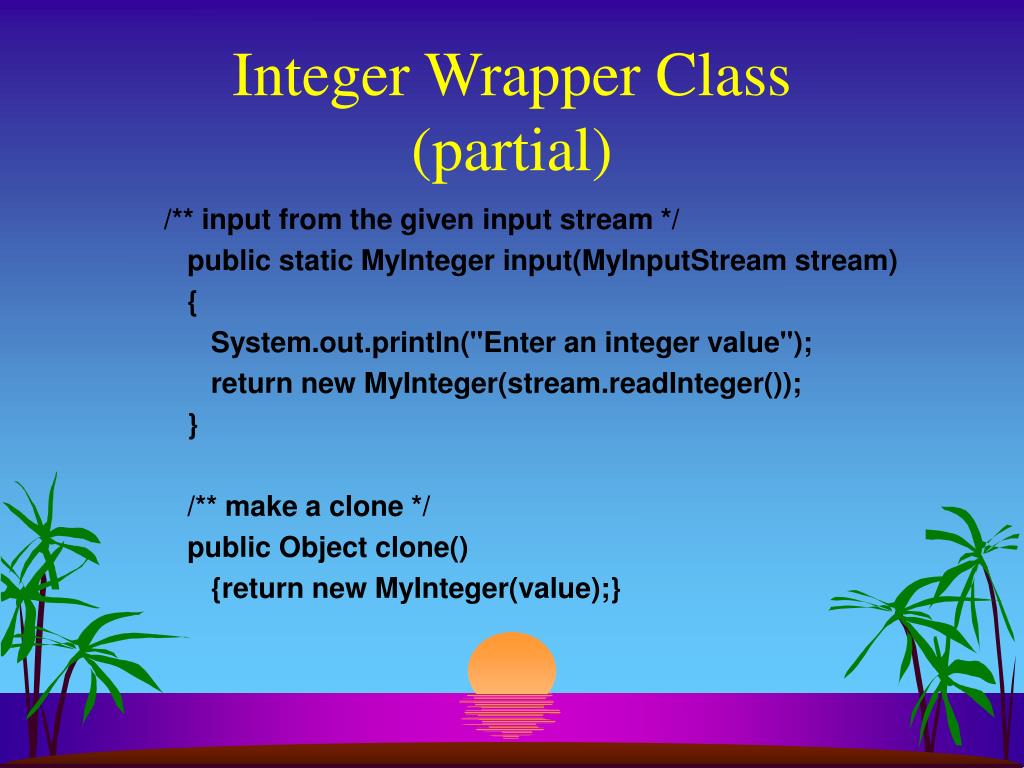 Integer Wrapper Class (partial)

/** input from the given input stream */
public static MyInteger input(MyInputStream stream)
{
System.out.println("Enter an integer value");
return new MyInteger(stream.readInteger());
}

/** make a clone */
public Object clone()
{return new MyInteger(value);}